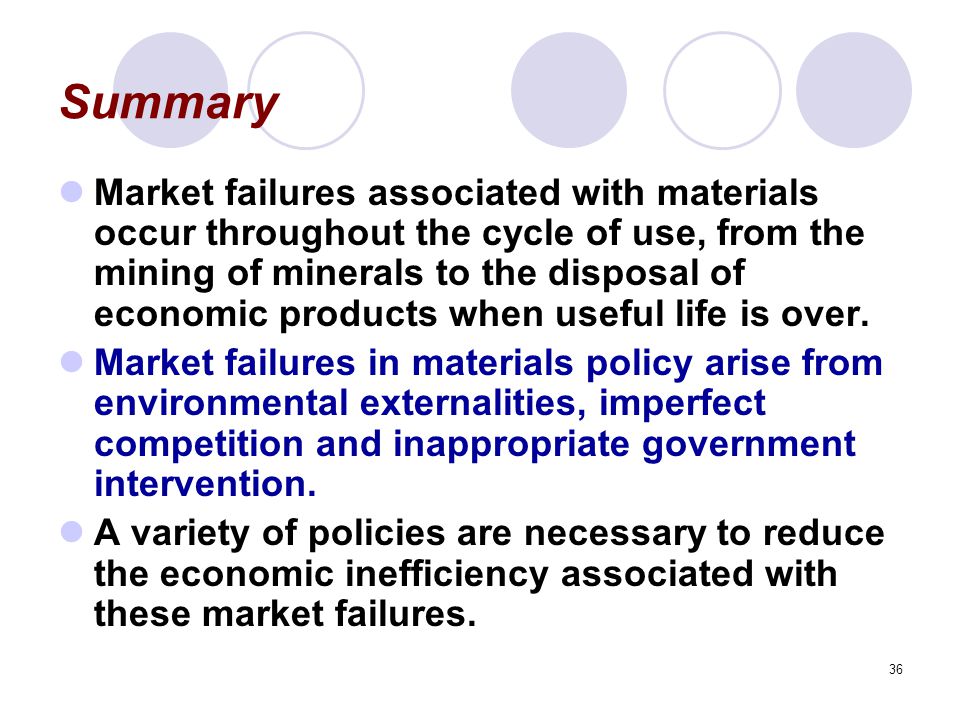 Summary

Market failures associated with materials occur throughout the cycle of use, from the mining of minerals to the disposal of economic products when useful life is over.

Market failures in materials policy arise from environmental externalities, imperfect competition and inappropriate government intervention.

A variety of policies are necessary to reduce the economic inefficiency associated with these market failures.

36